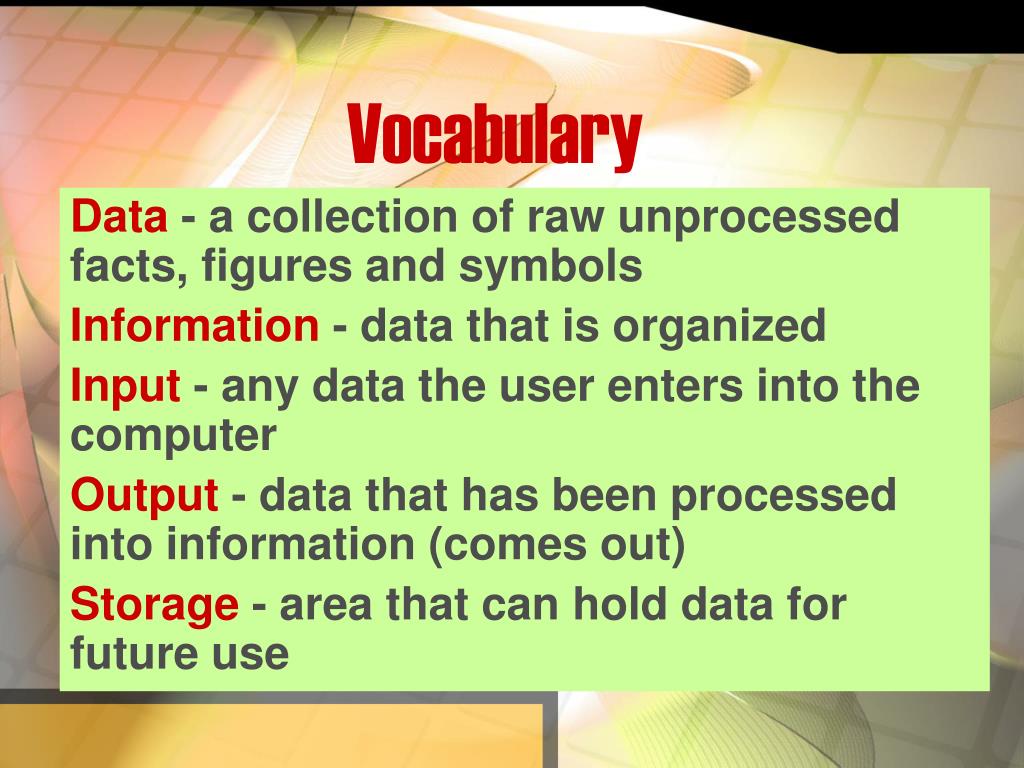 Vocabulary

Data - a collection of raw unprocessed facts, figures and symbols

Information - data that is organized

Input - any data the user enters into the computer

Output - data that has been processed into information (comes out)

Storage - area that can hold data for future use